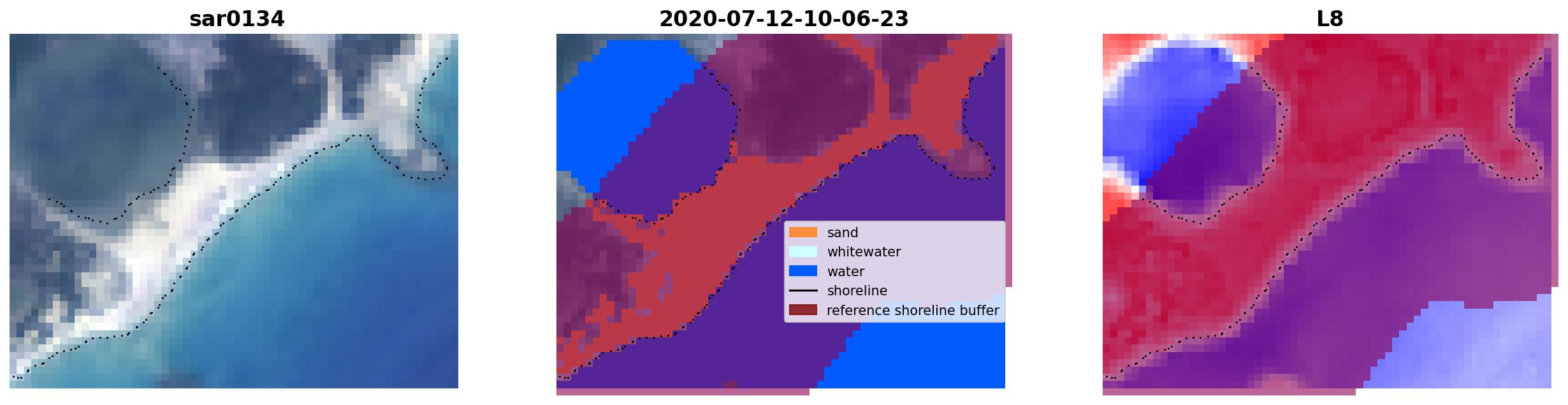 sar0134

2020-07-12-10-06-23

sand
whitewater
water
shoreline
reference shoreline buffer

L8